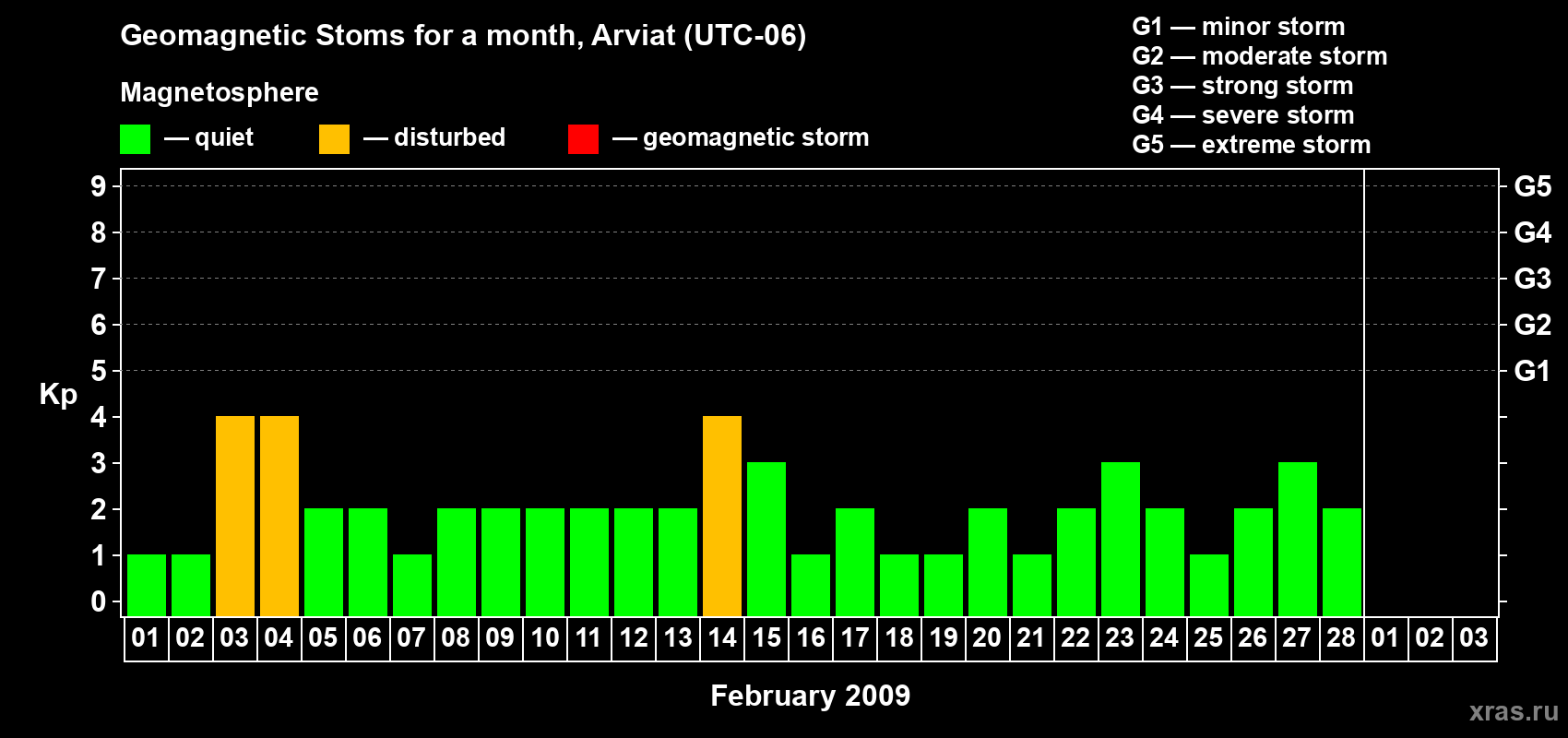 Geomagnetic Stoms for a month, Arviat (UTC-06)

Magnetosphere

— quiet — disturbed — geomagnetic storm

G1 — minor storm
G2 — moderate storm
G3 — strong storm
G4 — severe storm
G5 — extreme storm

Kp

9
8
7
6
5
4
3
2
1
0

G5
G4
G3
G2
G1

01 02 03 04 05 06 07 08 09 10 11 12 13 14 15 16 17 18 19 20 21 22 23 24 25 26 27 28 01 02 03

February 2009

xras.ru